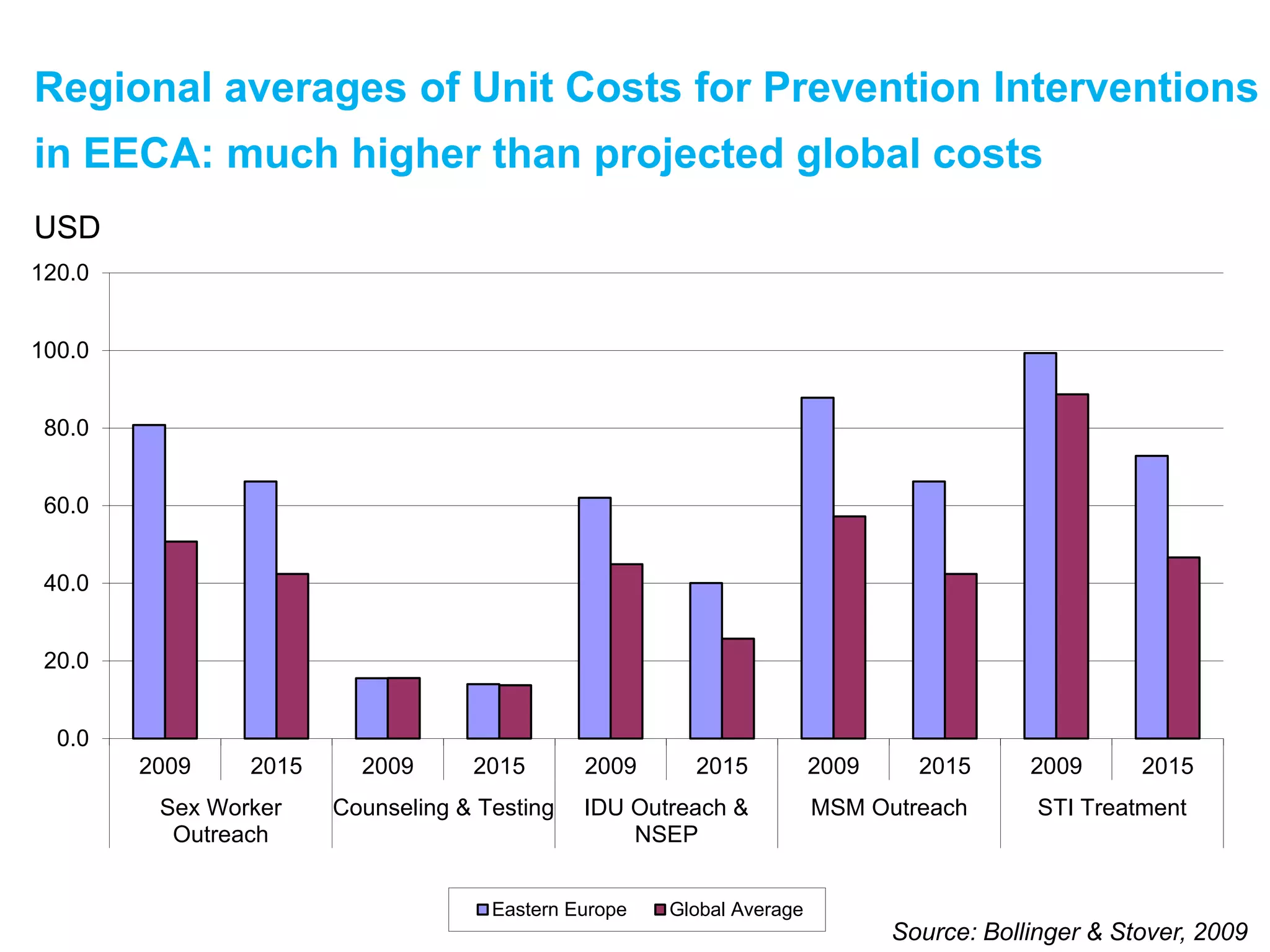 Regional averages of Unit Costs for Prevention Interventions in EECA: much higher than projected global costs

USD

120.0
100.0
80.0
60.0
40.0
20.0
0.0

2009 2015 2009 2015 2009 2015 2009 2015 2009 2015

Sex Worker Outreach
Counseling & Testing
IDU Outreach & NSEP
MSM Outreach
STI Treatment

Eastern Europe
Global Average

Source: Bollinger & Stover, 2009